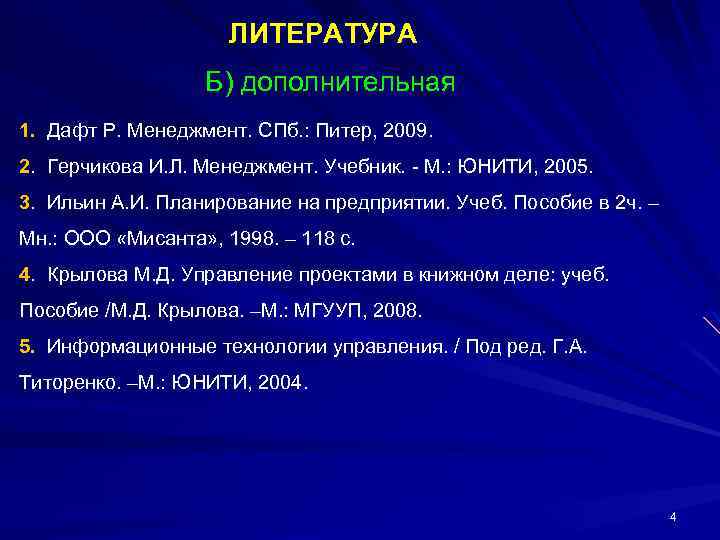 ЛИТЕРАТУРА

Б) дополнительная

1. Дафт Р. Менеджмент. СПб.: Питер, 2009.

2. Герчикова И.Л. Менеджмент. Учебник. - М.: ЮНИТИ, 2005.

3. Ильин А.И. Планирование на предприятии. Учеб. Пособие в 2ч. – Мн.: ООО «Мисанта», 1998. – 118 с.

4. Крылова М.Д. Управление проектами в книжном деле: учеб. Пособие /М.Д. Крылова. –М.: МГУУП, 2008.

5. Информационные технологии управления. / Под ред. Г.А. Титоренко. –М.: ЮНИТИ, 2004.

4